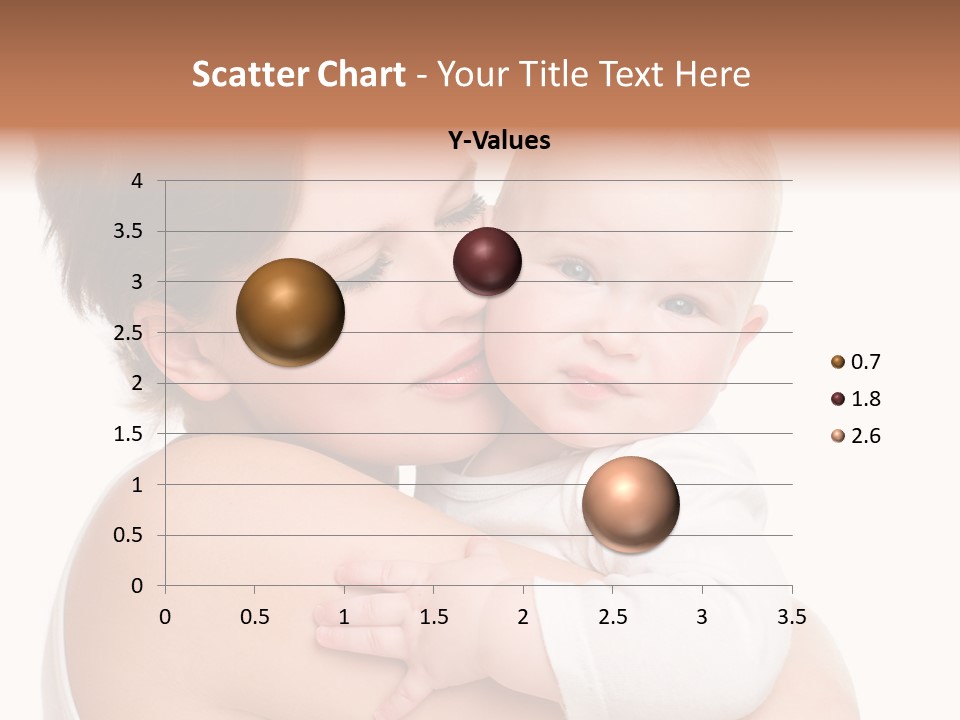 Scatter Chart - Your Title Text Here

Y-Values

4
3.5
3
2.5
2
1.5
1
0.5
0

0 0.5 1 1.5 2 2.5 3 3.5

0.7
1.8
2.6